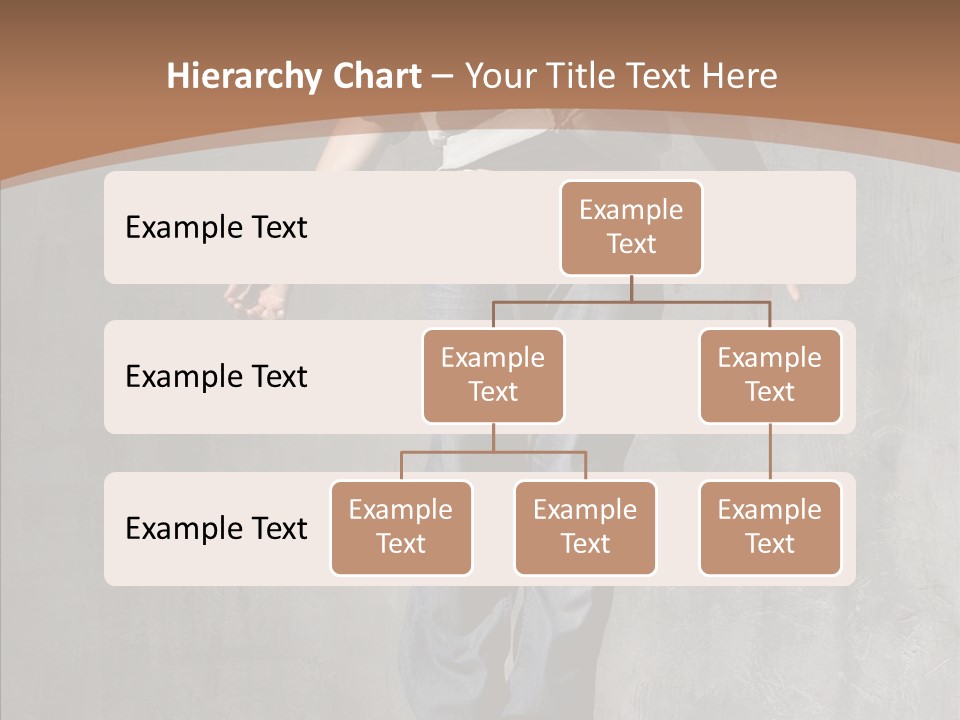 Hierarchy Chart – Your Title Text Here

Example Text

Example Text

Example Text

Example Text

Example Text

Example Text

Example Text

Example Text

Example Text